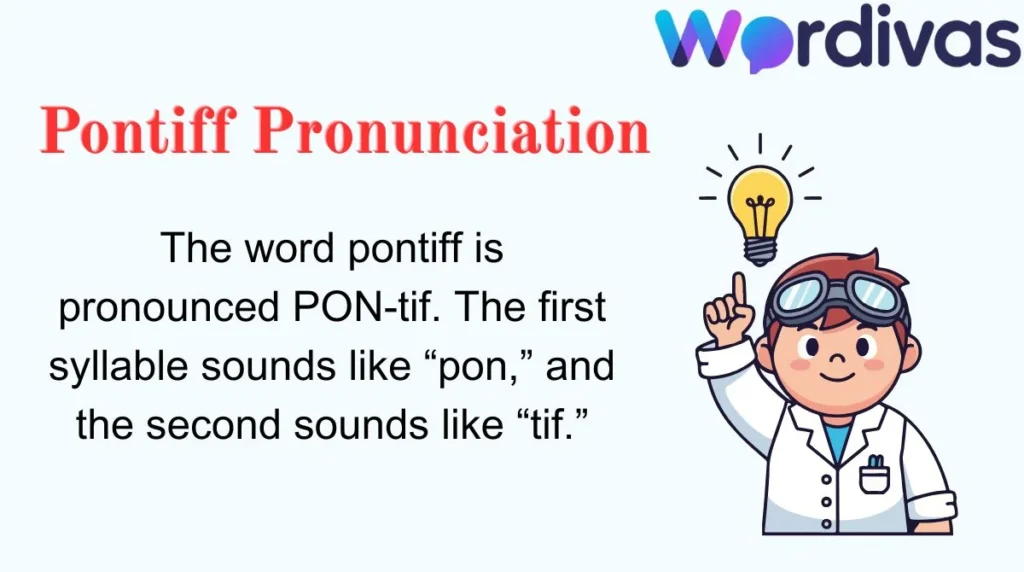 Wordivas

Pontiff Pronunciation

The word pontiff is pronounced PON-tif. The first syllable sounds like “pon,” and the second sounds like “tif.”